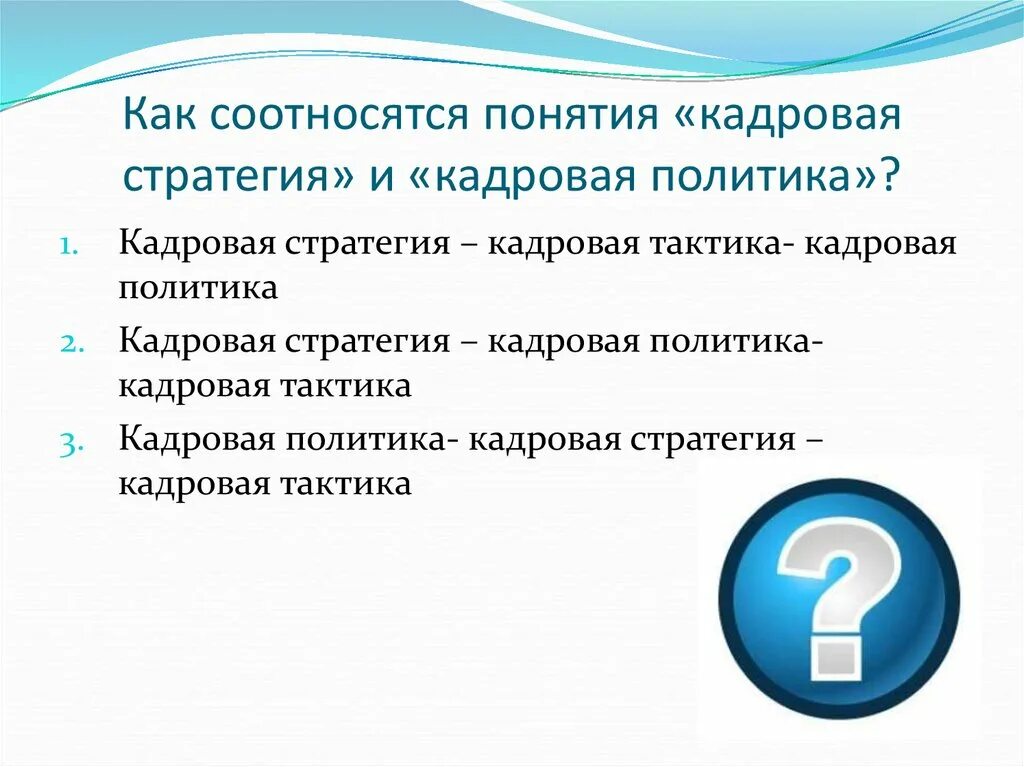 Как соотносятся понятия «кадровая стратегия» и «кадровая политика»?

1. Кадровая стратегия – кадровая тактика- кадровая политика
2. Кадровая стратегия – кадровая политика- кадровая тактика
3. Кадровая политика- кадровая стратегия – кадровая тактика

?